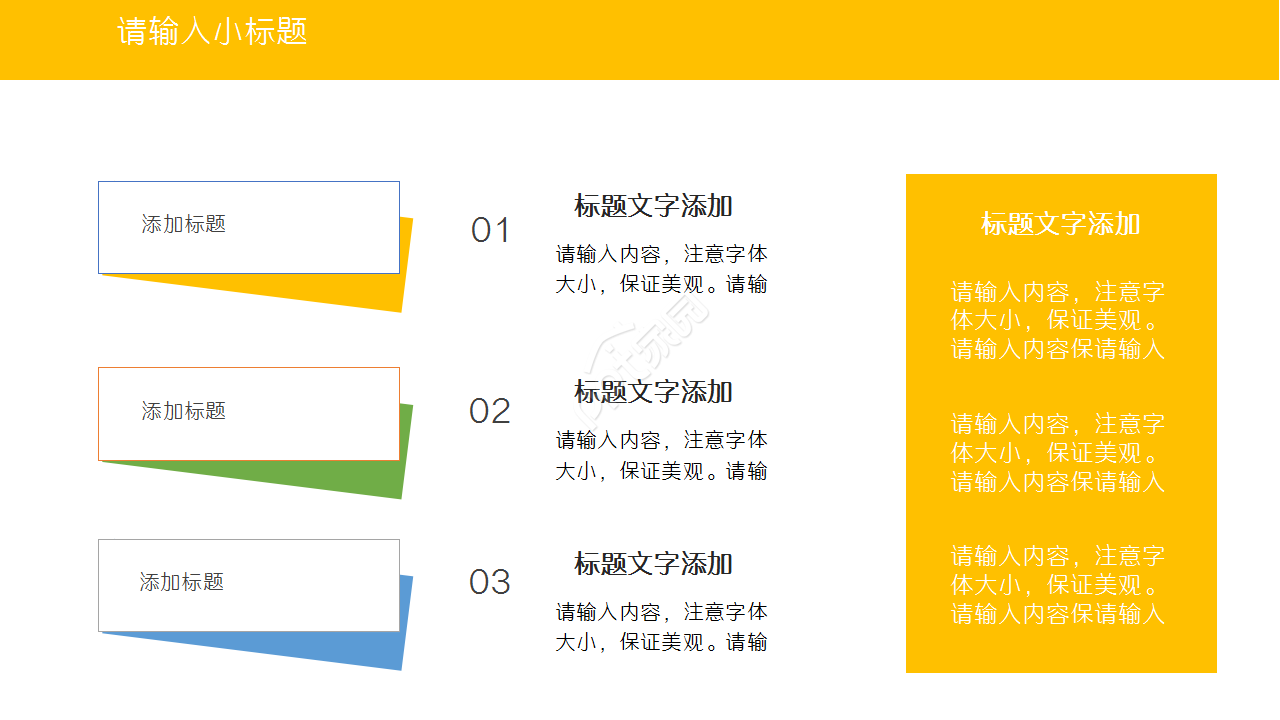 请输入小标题

添加标题

01

标题文字添加

请输入内容，注意字体大小，保证美观。请输

添加标题

02

标题文字添加

请输入内容，注意字体大小，保证美观。请输

添加标题

03

标题文字添加

请输入内容，注意字体大小，保证美观。请输

标题文字添加

请输入内容，注意字体大小，保证美观。请输入内容保请输入

请输入内容，注意字体大小，保证美观。请输入内容保请输入

请输入内容，注意字体大小，保证美观。请输入内容保请输入